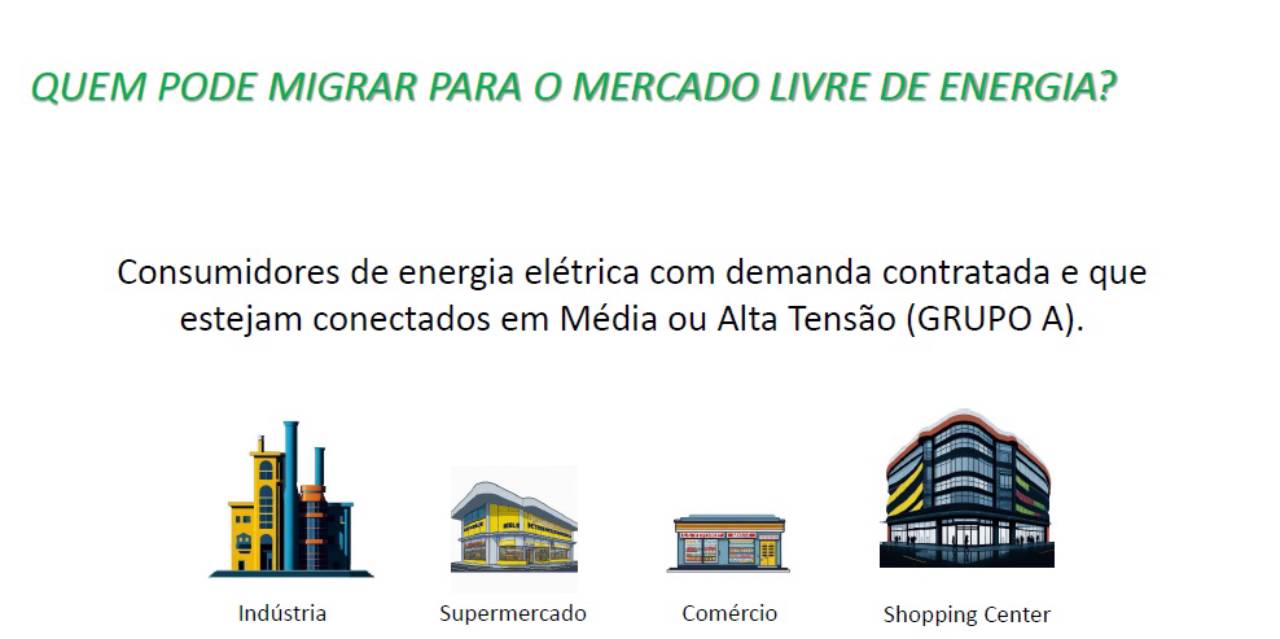 QUEM PODE MIGRAR PARA O MERCADO LIVRE DE ENERGIA?

Consumidores de energia elétrica com demanda contratada e que estejam conectados em Média ou Alta Tensão (GRUPO A).

Indústria

Supermercado

Comércio

Shopping Center